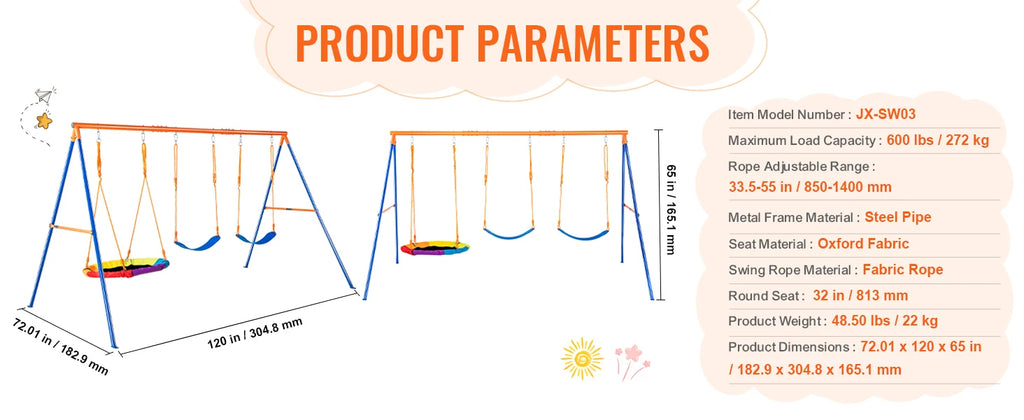 PRODUCT PARAMETERS

72.01 in / 182.9 mm

120 in / 304.8 mm

65 in / 165.1 mm

Item Model Number : JX-SW03

Maximum Load Capacity : 600 lbs / 272 kg

Rope Adjustable Range : 33.5-55 in / 850-1400 mm

Metal Frame Material : Steel Pipe

Seat Material : Oxford Fabric

Swing Rope Material : Fabric Rope

Round Seat : 32 in / 813 mm

Product Weight : 48.50 lbs / 22 kg

Product Dimensions : 72.01 x 120 x 65 in / 182.9 x 304.8 x 165.1 mm